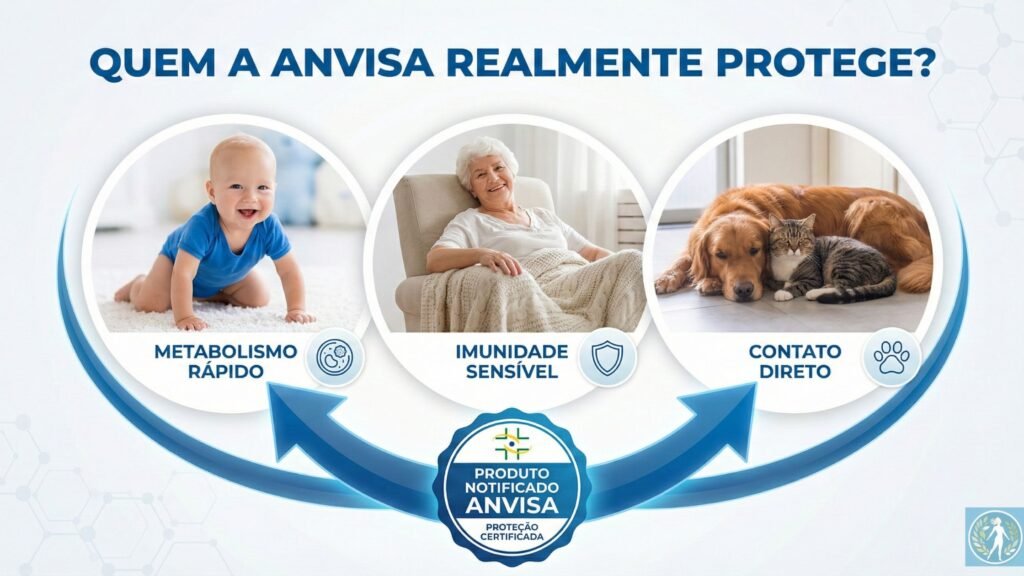 QUEM A ANVISA REALMENTE PROTEGE?

METABOLISMO RÁPIDO

IMUNIDADE SENSÍVEL

CONTATO DIRETO

PRODUTO NOTIFICADO ANVISA
PROTEÇÃO CERTIFICADA